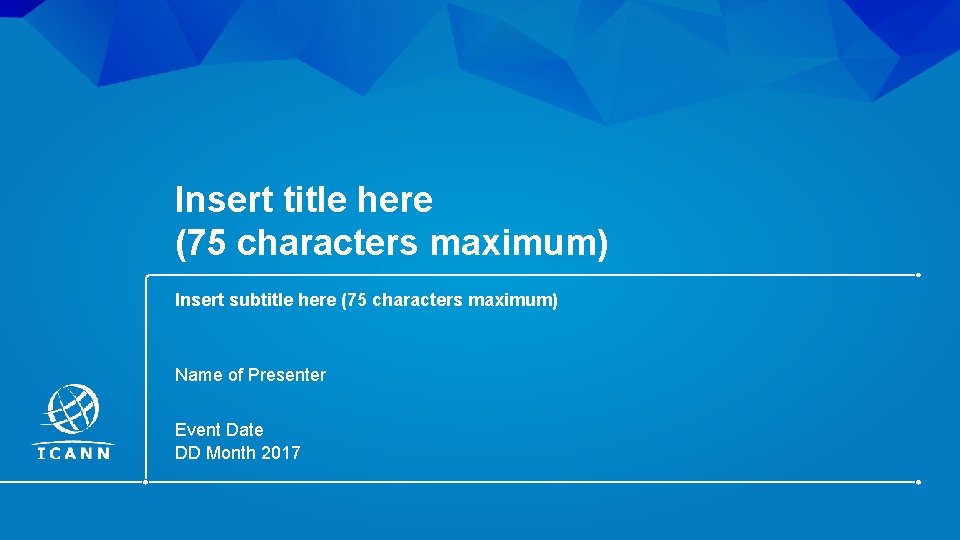 Insert title here
(75 characters maximum)

Insert subtitle here (75 characters maximum)

Name of Presenter

Event Date
DD Month 2017

ICANN